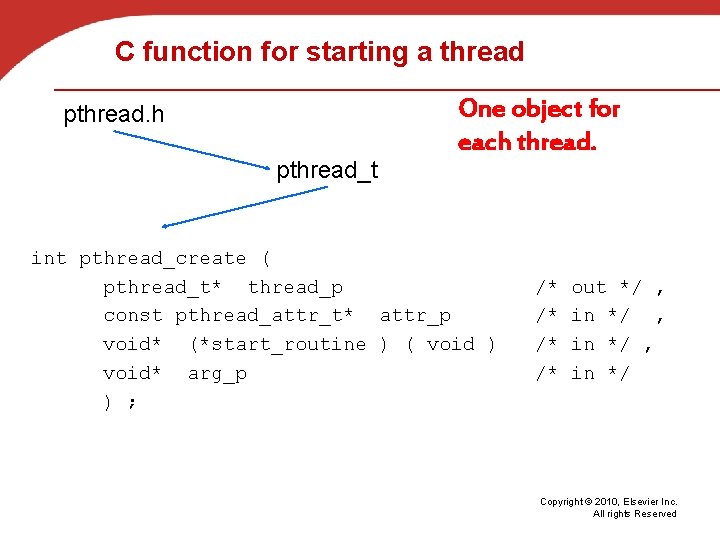 C function for starting a thread

pthread.h

One object for each thread.

pthread_t

int pthread_create (
    pthread_t*  thread_p                    /* out */ ,
    const pthread_attr_t*  attr_p           /* in */  ,
    void*  (*start_routine ) ( void )       /* in */ ,
    void*  arg_p                            /* in */
    ) ;

Copyright © 2010, Elsevier Inc. All rights Reserved